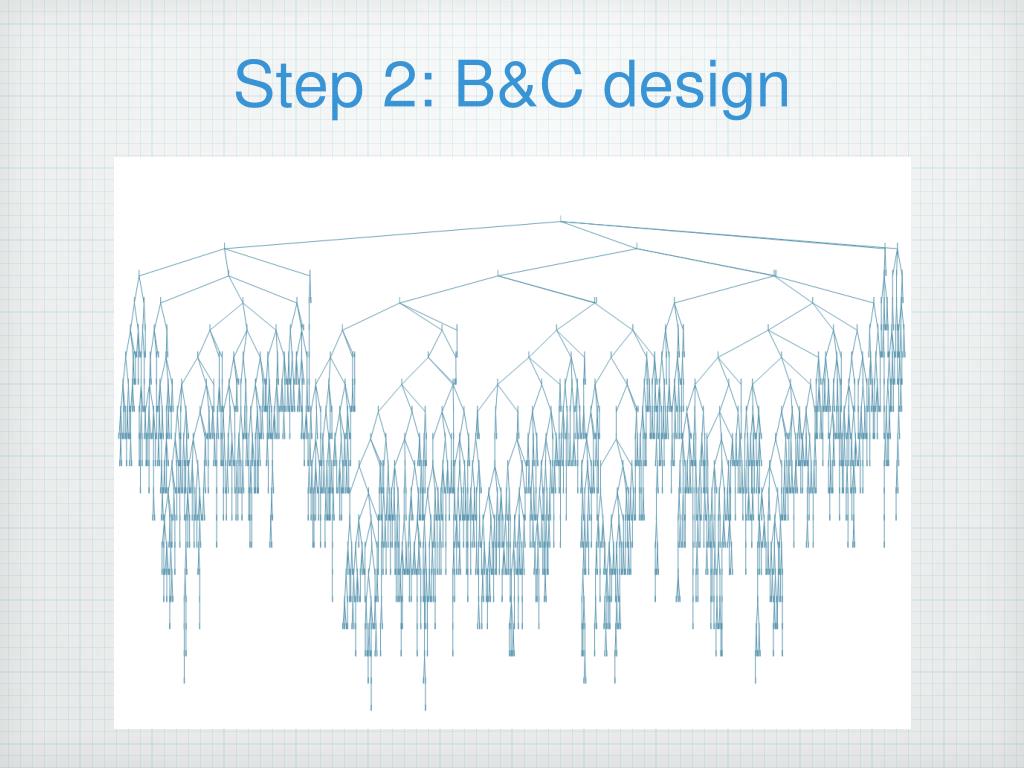 Step 2: B&C design